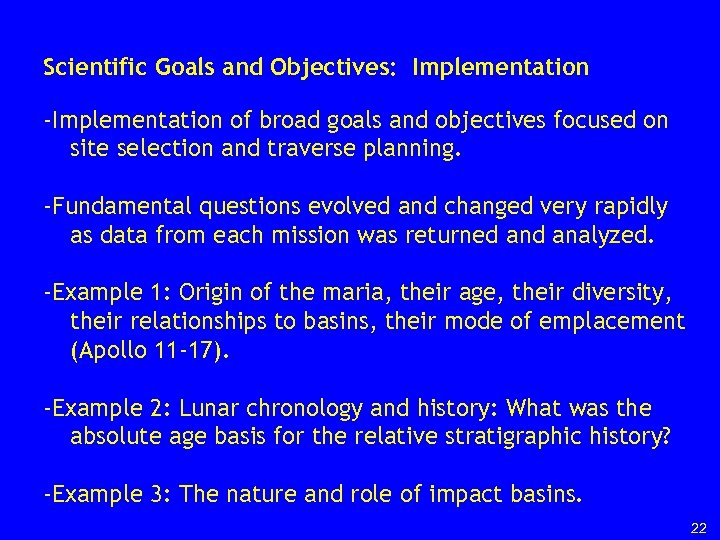 Scientific Goals and Objectives: Implementation

-Implementation of broad goals and objectives focused on site selection and traverse planning.

-Fundamental questions evolved and changed very rapidly as data from each mission was returned and analyzed.

-Example 1: Origin of the maria, their age, their diversity, their relationships to basins, their mode of emplacement (Apollo 11-17).

-Example 2: Lunar chronology and history: What was the absolute age basis for the relative stratigraphic history?

-Example 3: The nature and role of impact basins.

22